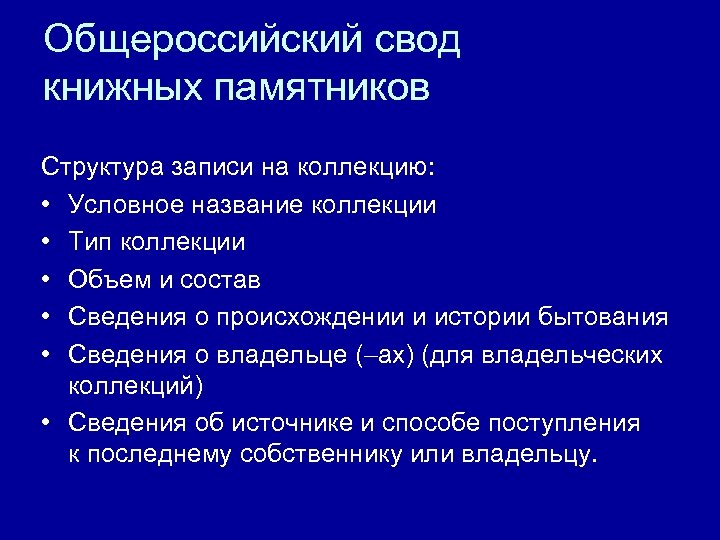 Общероссийский свод книжных памятников

Структура записи на коллекцию:
• Условное название коллекции
• Тип коллекции
• Объем и состав
• Сведения о происхождении и истории бытования
• Сведения о владельце (–ах) (для владельческих коллекций)
• Сведения об источнике и способе поступления к последнему собственнику или владельцу.